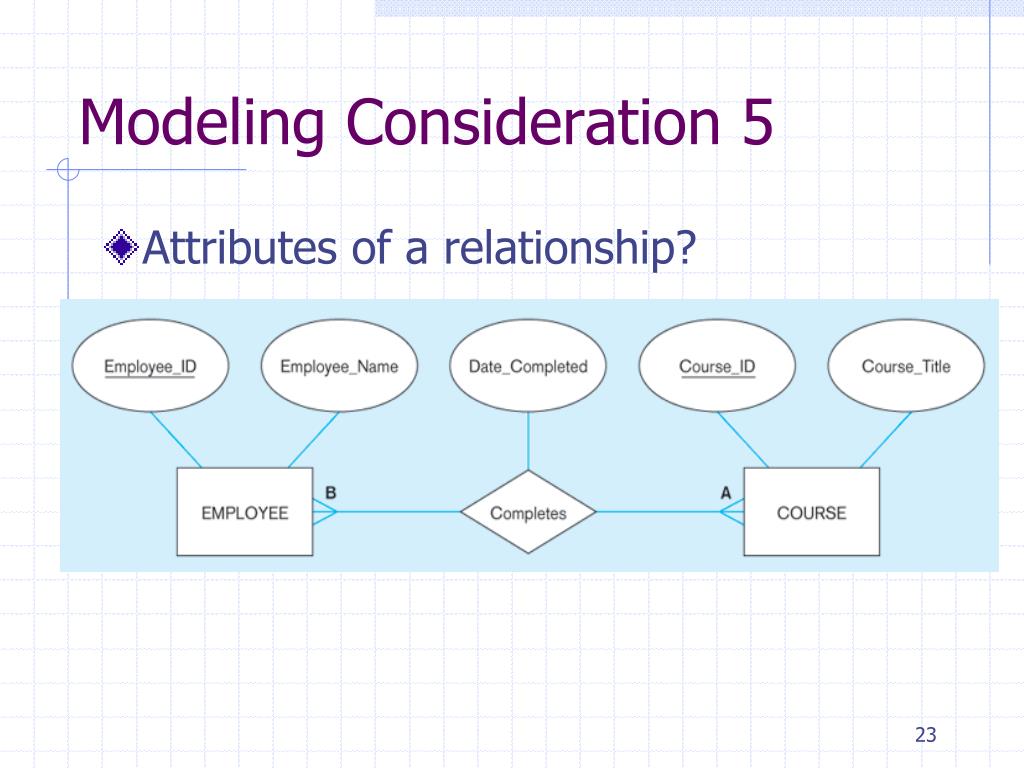 Modeling Consideration 5

Attributes of a relationship?

Employee_ID
Employee_Name
Date_Completed
Course_ID
Course_Title
EMPLOYEE
B
Completes
A
COURSE

23